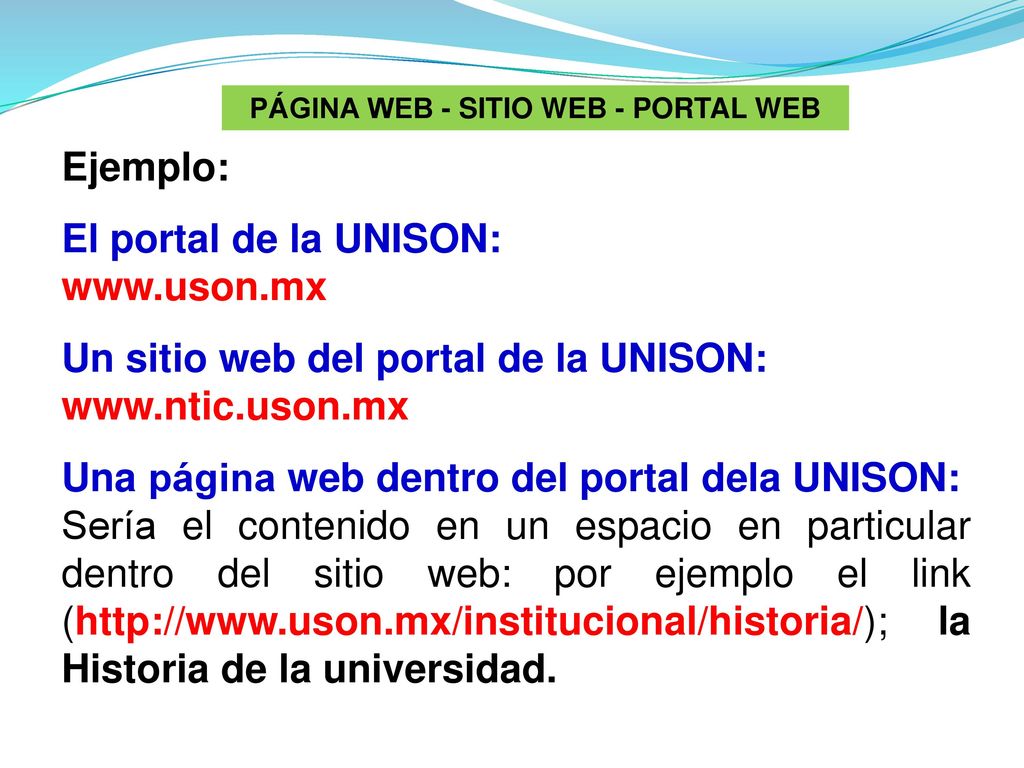 PÁGINA WEB - SITIO WEB - PORTAL WEB

Ejemplo:

El portal de la UNISON:
www.uson.mx

Un sitio web del portal de la UNISON:
www.ntic.uson.mx

Una página web dentro del portal dela UNISON:
Sería el contenido en un espacio en particular dentro del sitio web: por ejemplo el link (http://www.uson.mx/institucional/historia/); la Historia de la universidad.